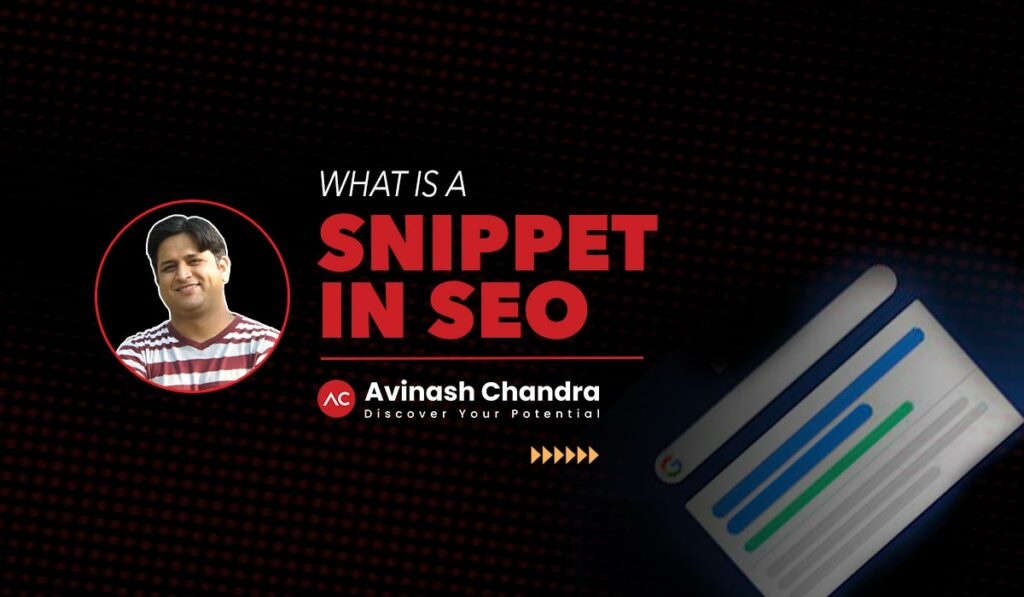 WHAT IS A
SNIPPET
IN SEO

AC Avinash Chandra
Discover Your Potential